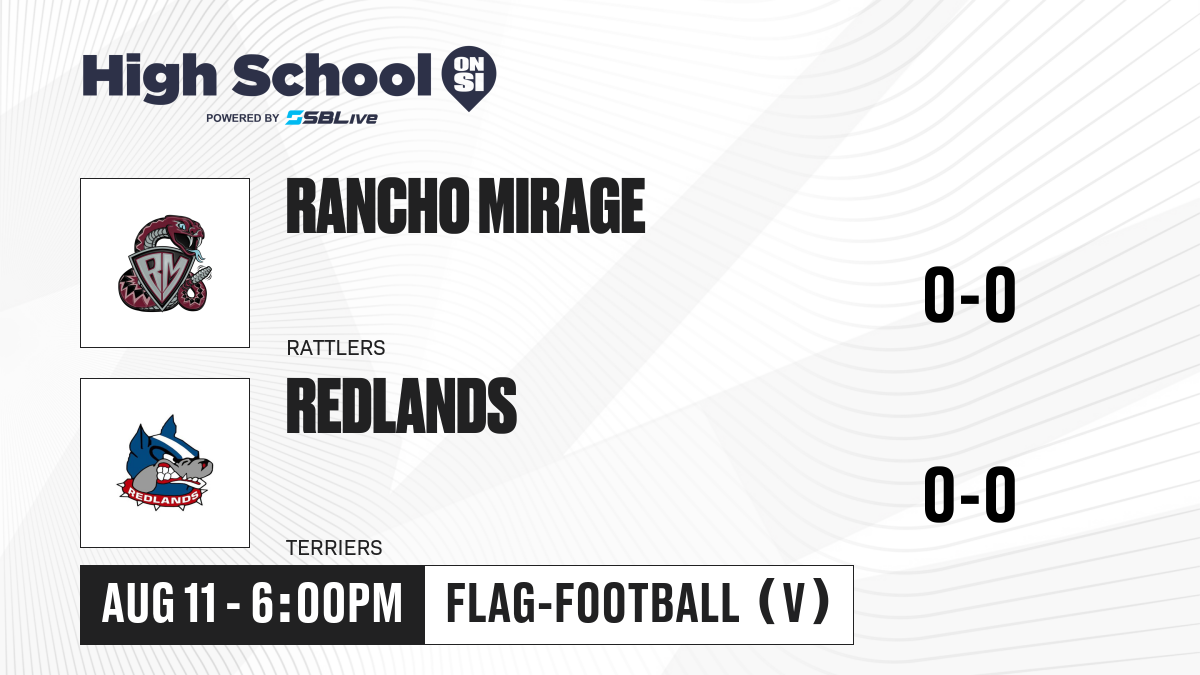 High School ON SI
POWERED BY SBLive

RM

RANCHO MIRAGE

RATTLERS

0-0

REDLANDS

REDLANDS

TERRIERS

0-0

AUG 11 - 6:00PM

FLAG-FOOTBALL (V)